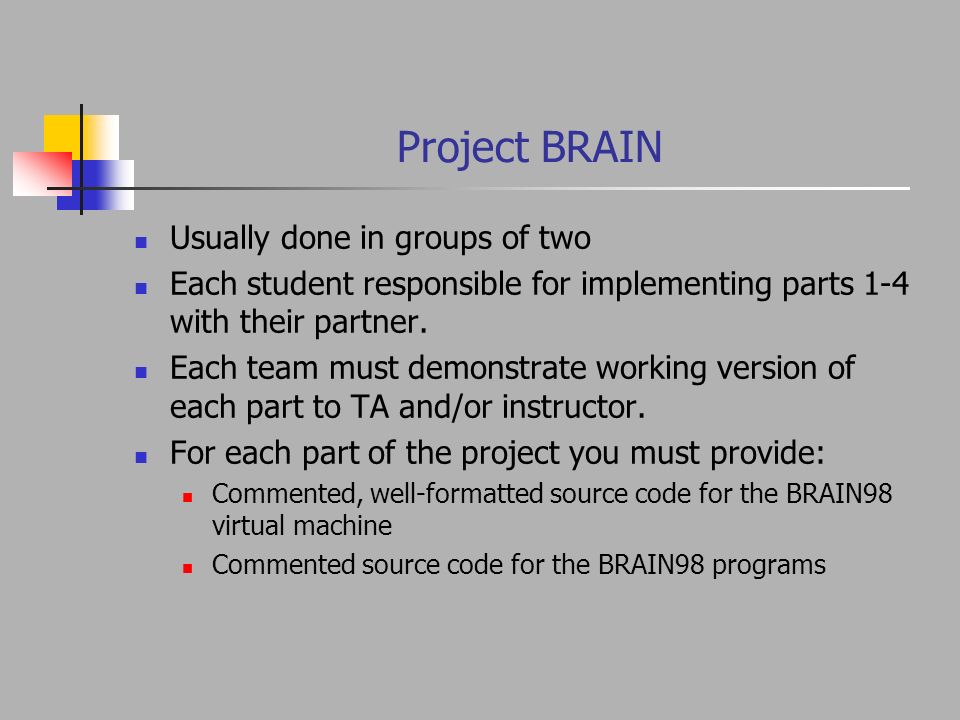 Project BRAIN

- Usually done in groups of two
- Each student responsible for implementing parts 1-4 with their partner.
- Each team must demonstrate working version of each part to TA and/or instructor.
- For each part of the project you must provide:
  - Commented, well-formatted source code for the BRAIN98 virtual machine
  - Commented source code for the BRAIN98 programs